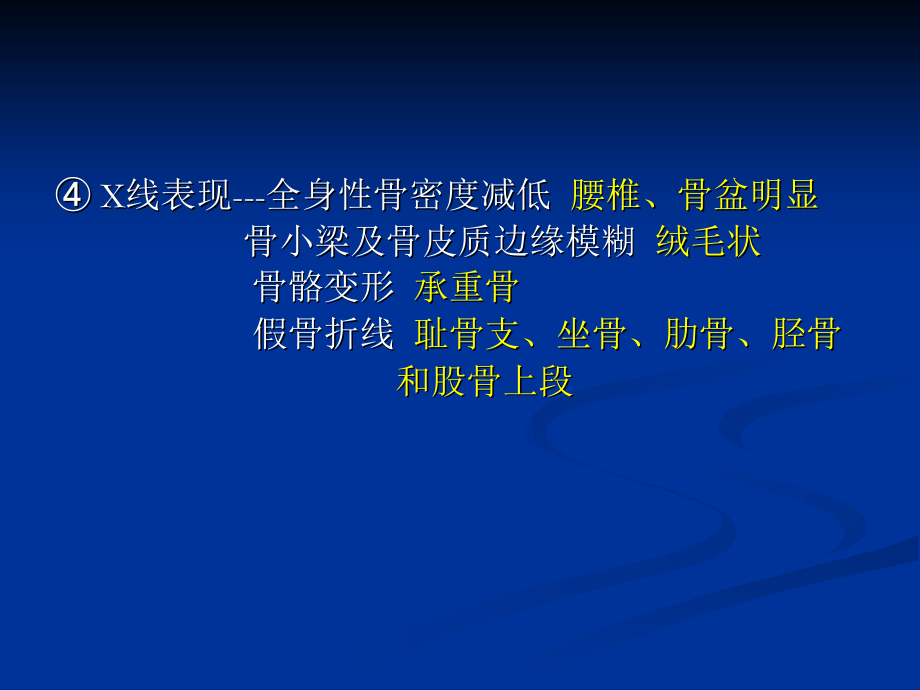 ④ X线表现---全身性骨密度减低 腰椎、骨盆明显
骨小梁及骨皮质边缘模糊 绒毛状
骨骼变形 承重骨
假骨折线 耻骨支、坐骨、肋骨、胫骨和股骨上段